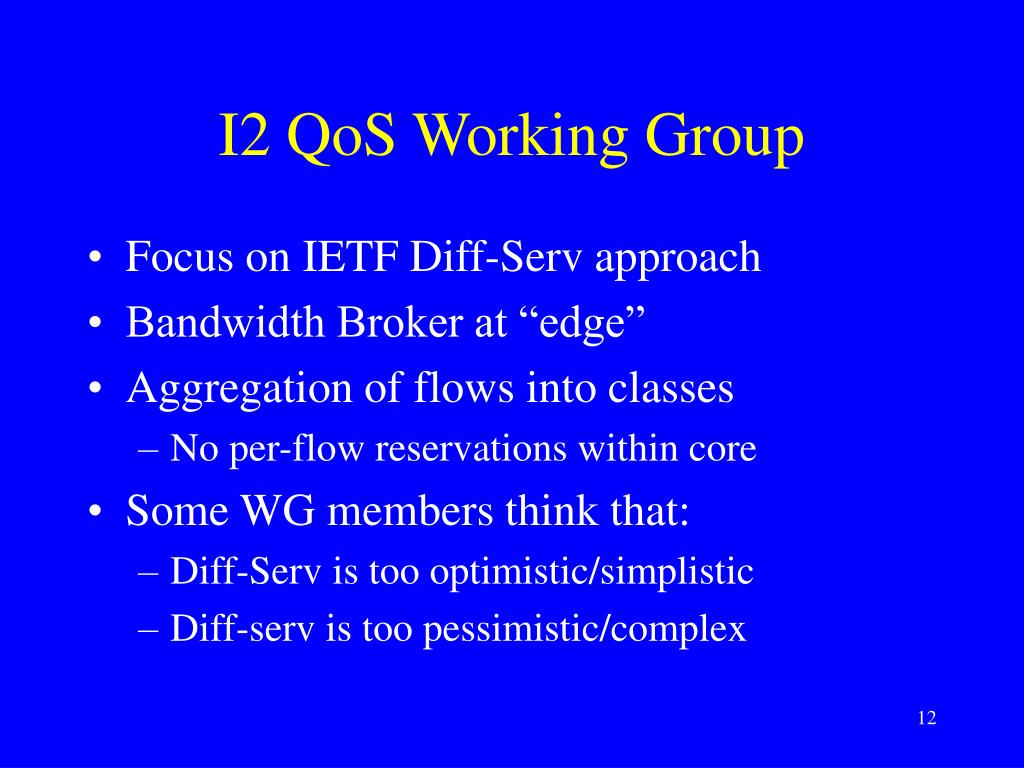 I2 QoS Working Group

• Focus on IETF Diff-Serv approach
• Bandwidth Broker at “edge”
• Aggregation of flows into classes
– No per-flow reservations within core
• Some WG members think that:
– Diff-Serv is too optimistic/simplistic
– Diff-serv is too pessimistic/complex

12